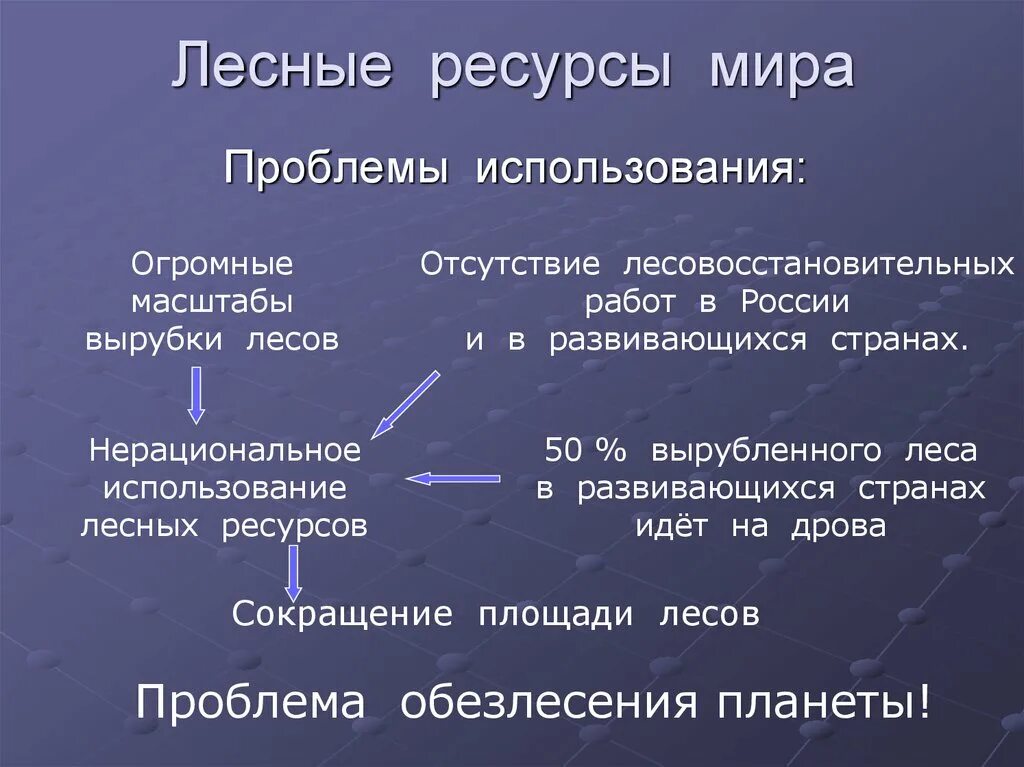 Лесные ресурсы мира

Проблемы использования:

Огромные масштабы вырубки лесов

Отсутствие лесовосстановительных работ в России и в развивающихся странах.

Нерациональное использование лесных ресурсов

50 % вырубленного леса в развивающихся странах идёт на дрова

Сокращение площади лесов

Проблема обезлесения планеты!